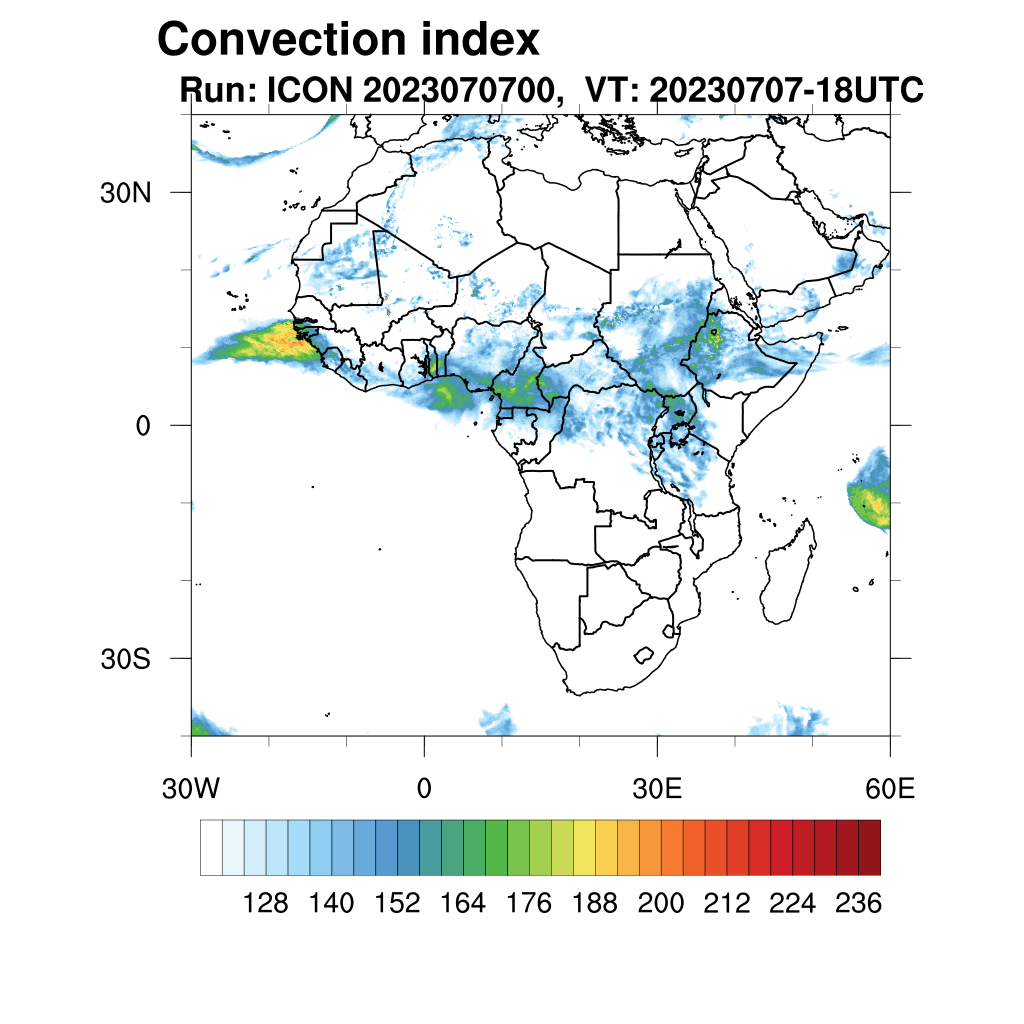 Convection index
Run: ICON 2023070700, VT: 20230707-18UTC

30N
0
30S

30W
0
30E
60E

128 140 152 164 176 188 200 212 224 236